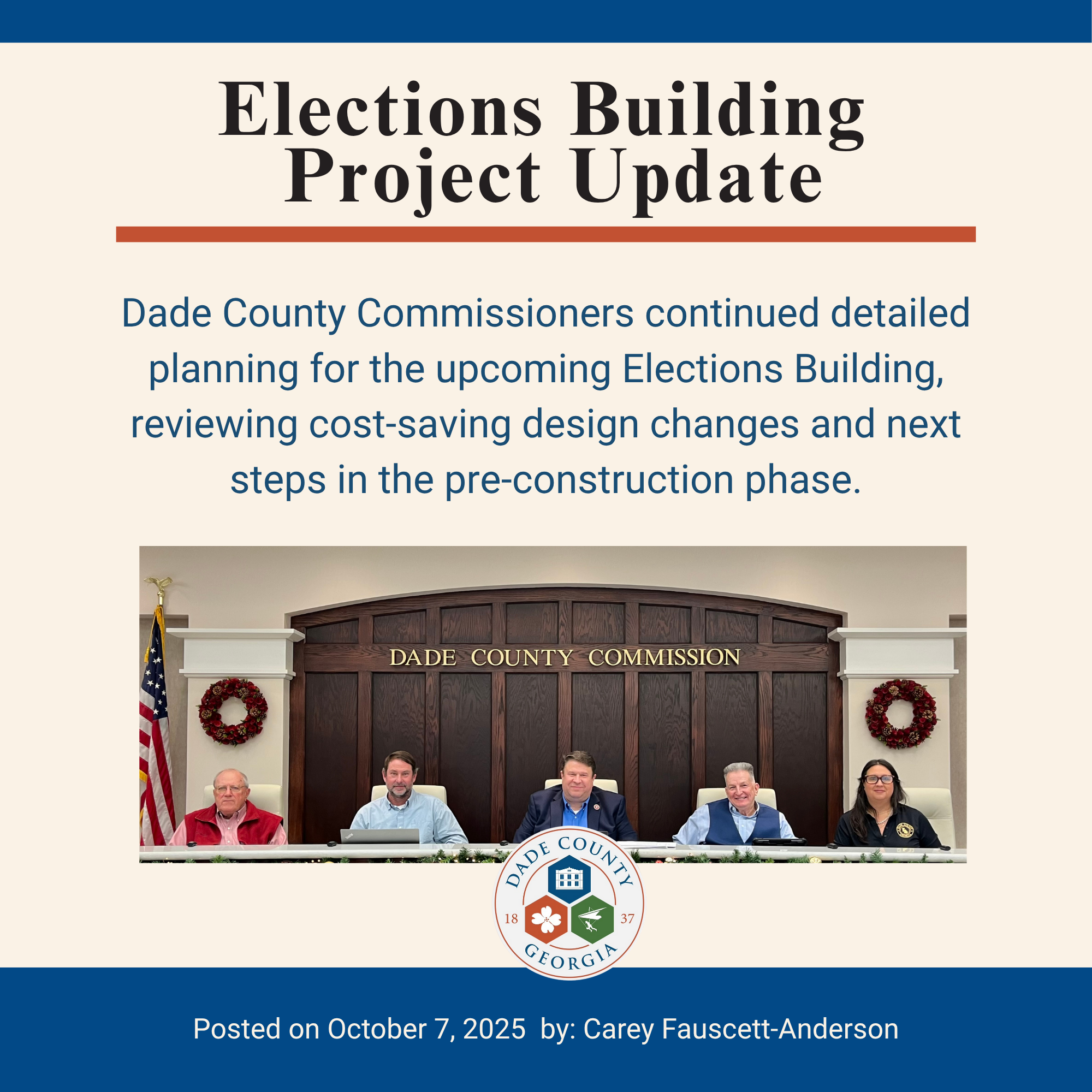 Elections Building Project Update

Dade County Commissioners continued detailed planning for the upcoming Elections Building, reviewing cost-saving design changes and next steps in the pre-construction phase.

DADE COUNTY COMMISSION

DADE COUNTY
18 37
GEORGIA

Posted on October 7, 2025 by: Carey Fauscett-Anderson